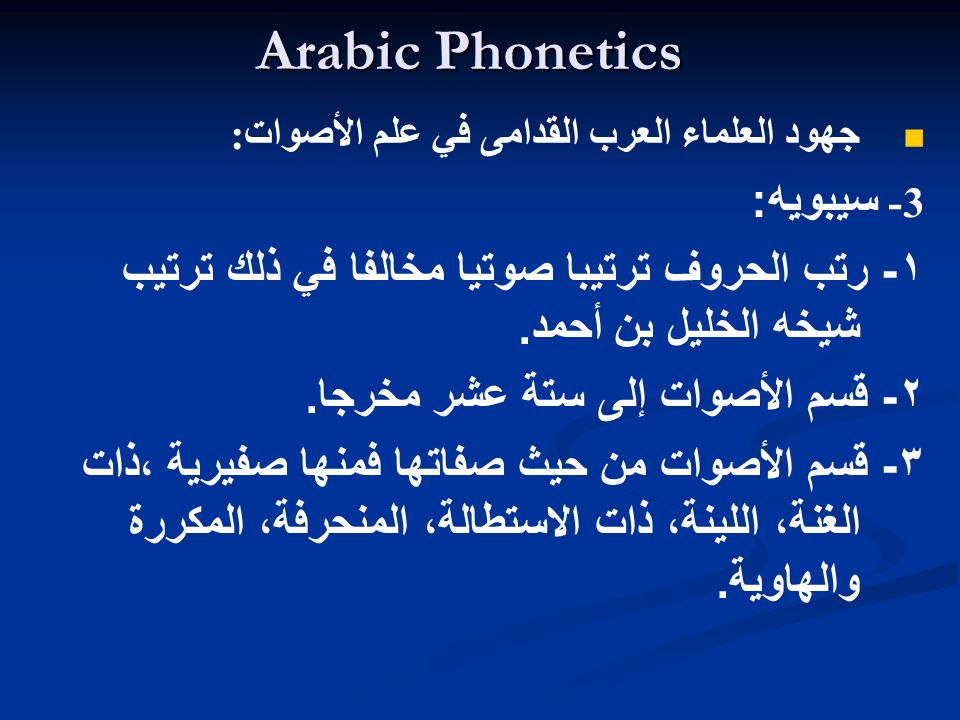 Arabic Phonetics

جهود العلماء العرب القدامى في علم الأصوات:

3- سيبويه:

١- رتب الحروف ترتيبا صوتيا مخالفا في ذلك ترتيب شيخه الخليل بن أحمد.

٢- قسم الأصوات إلى ستة عشر مخرجا.

٣- قسم الأصوات من حيث صفاتها فمنها صفيرية ،ذات الغنة، اللينة، ذات الاستطالة، المنحرفة، المكررة والهاوية.